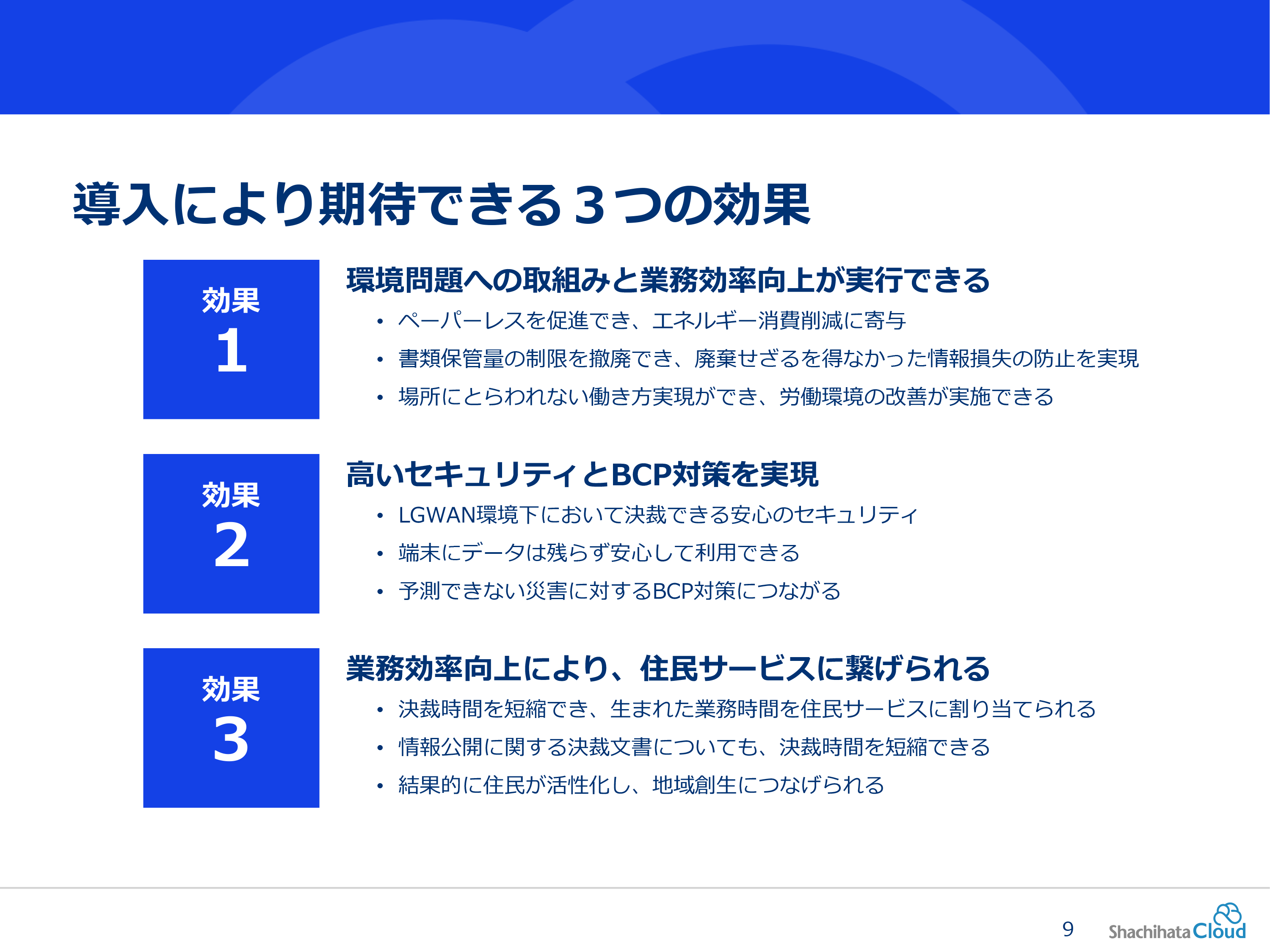 導入により期待できる３つの効果

効果
1

環境問題への取組みと業務効率向上が実行できる

• ペーパーレスを促進でき、エネルギー消費削減に寄与
• 書類保管量の制限を撤廃でき、廃棄せざるを得なかった情報損失の防止を実現
• 場所にとらわれない働き方実現ができ、労働環境の改善が実施できる

効果
2

高いセキュリティとBCP対策を実現

• LGWAN環境下において決裁できる安心のセキュリティ
• 端末にデータは残らず安心して利用できる
• 予測できない災害に対するBCP対策につながる

効果
3

業務効率向上により、住民サービスに繋げられる

• 決裁時間を短縮でき、生まれた業務時間を住民サービスに割り当てられる
• 情報公開に関する決裁文書についても、決裁時間を短縮できる
• 結果的に住民が活性化し、地域創生につなげられる

9

Shachihata Cloud